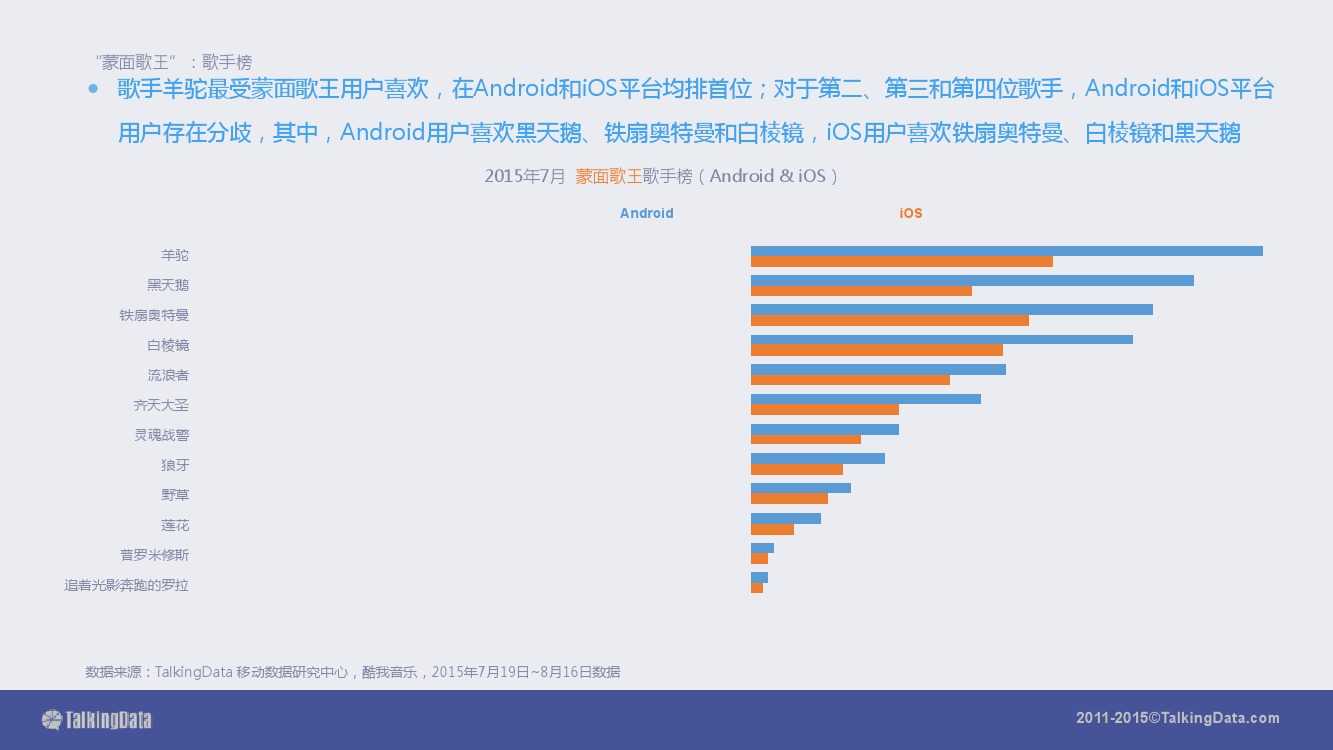 “蒙面歌王”：歌手榜

• 歌手羊驼最受蒙面歌王用户喜欢，在Android和iOS平台均排首位；对于第二、第三和第四位歌手，Android和iOS平台用户存在分歧，其中，Android用户喜欢黑天鹅、铁扇奥特曼和白棱镜，iOS用户喜欢铁扇奥特曼、白棱镜和黑天鹅

2015年7月 蒙面歌王歌手榜（Android & iOS）

Android iOS

羊驼
黑天鹅
铁扇奥特曼
白棱镜
流浪者
齐天大圣
灵魂战警
狼牙
野草
莲花
普罗米修斯
追着光影奔跑的罗拉

数据来源：TalkingData 移动数据研究中心，酷我音乐，2015年7月19日~8月16日数据

TalkingData

2011-2015©TalkingData.com